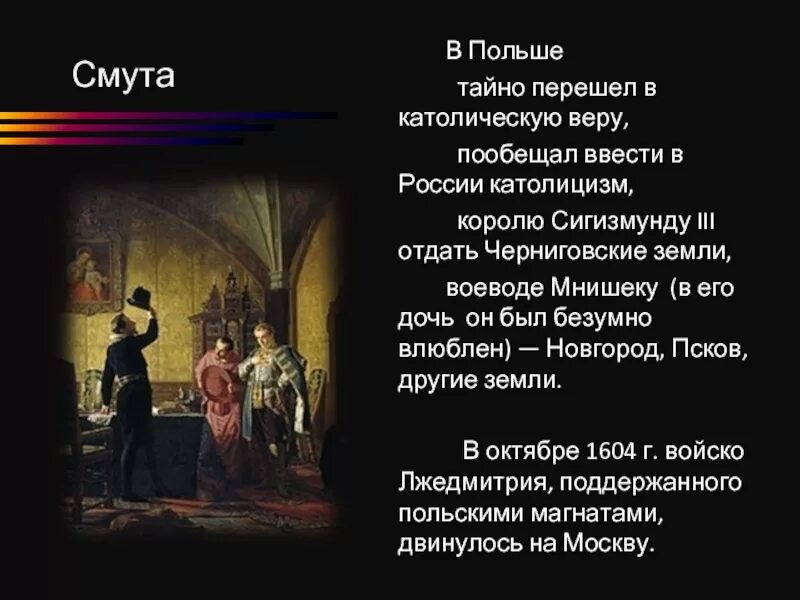 Смута

В Польше

тайно перешел в католическую веру,

пообещал ввести в России католицизм,

королю Сигизмунду III отдать Черниговские земли,

воеводе Мнишеку (в его дочь он был безумно влюблен) — Новгород, Псков, другие земли.

В октябре 1604 г. войско Лжедмитрия, поддержанного польскими магнатами, двинулось на Москву.